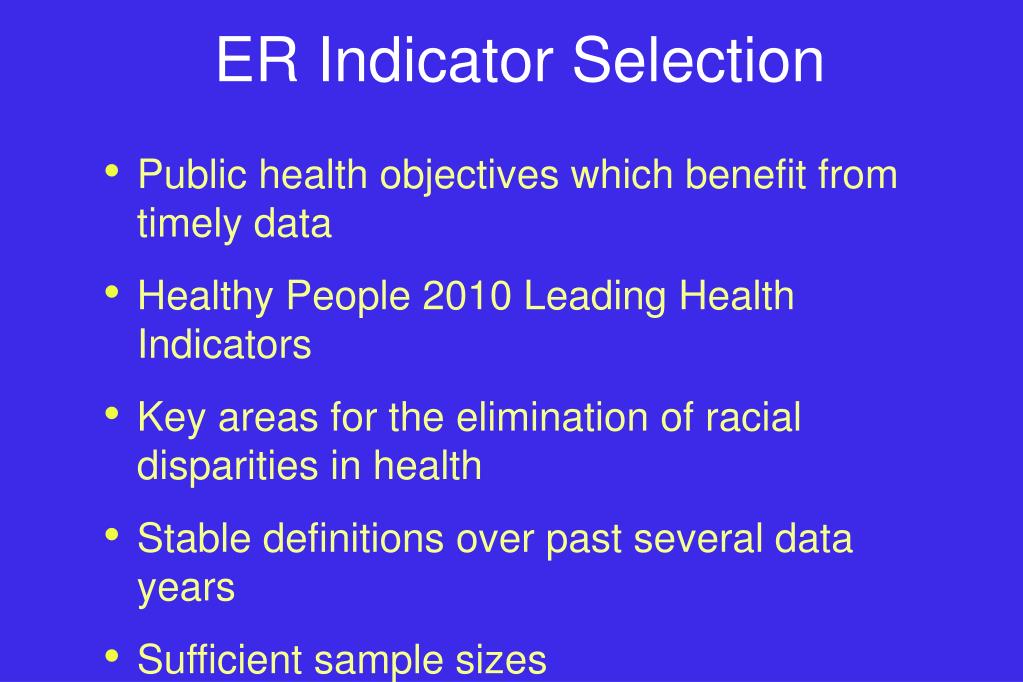 ER Indicator Selection

• Public health objectives which benefit from timely data

• Healthy People 2010 Leading Health Indicators

• Key areas for the elimination of racial disparities in health

• Stable definitions over past several data years

• Sufficient sample sizes